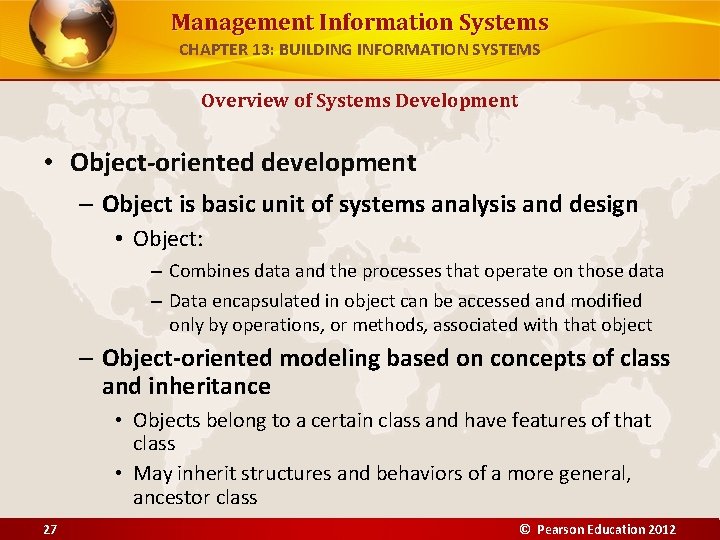 Management Information Systems
CHAPTER 13: BUILDING INFORMATION SYSTEMS

Overview of Systems Development

• Object-oriented development
– Object is basic unit of systems analysis and design
• Object:
– Combines data and the processes that operate on those data
– Data encapsulated in object can be accessed and modified only by operations, or methods, associated with that object
– Object-oriented modeling based on concepts of class and inheritance
• Objects belong to a certain class and have features of that class
• May inherit structures and behaviors of a more general, ancestor class

27

© Pearson Education 2012